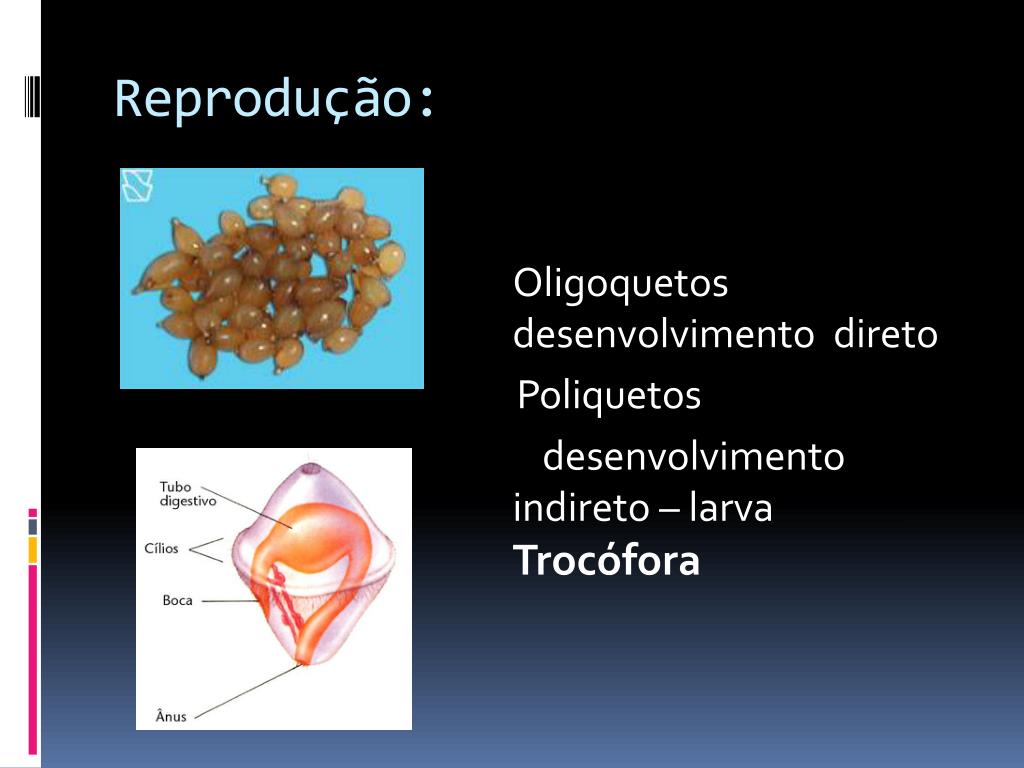 Reprodução:

Tubo digestivo
Cílios
Boca
Ânus

Oligoquetos desenvolvimento direto
Poliquetos desenvolvimento indireto – larva **Trocófora**